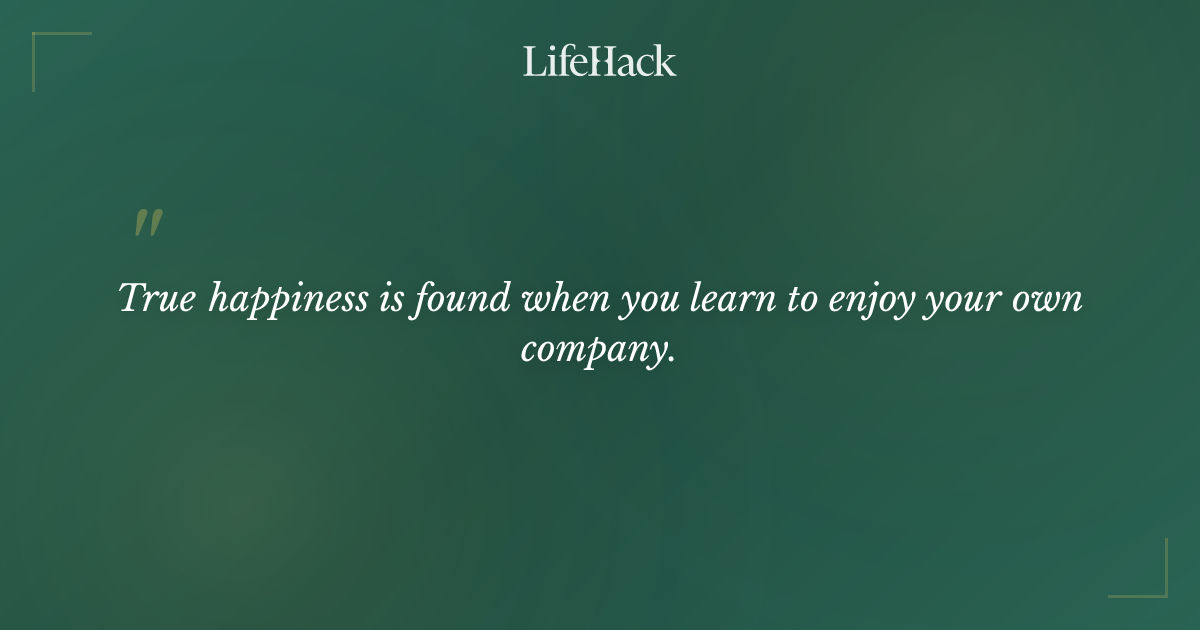 LifeHack

"

True happiness is found when you learn to enjoy your own company.